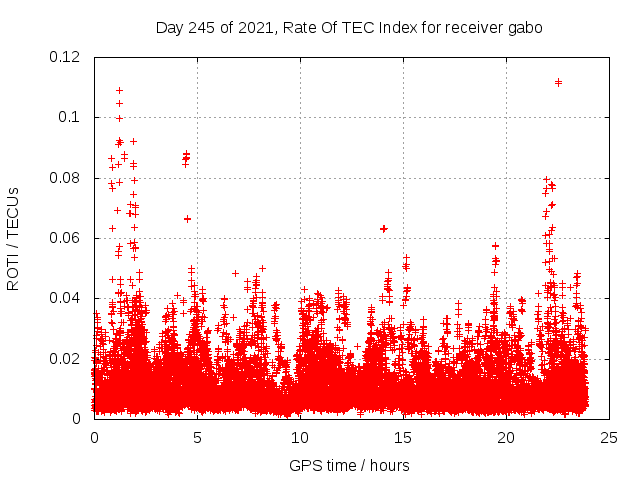 Day 245 of 2021, Rate Of TEC Index for receiver gabo

ROTI / TECUs

0.12
0.1
0.08
0.06
0.04
0.02
0

0
5
10
15
20
25

GPS time / hours